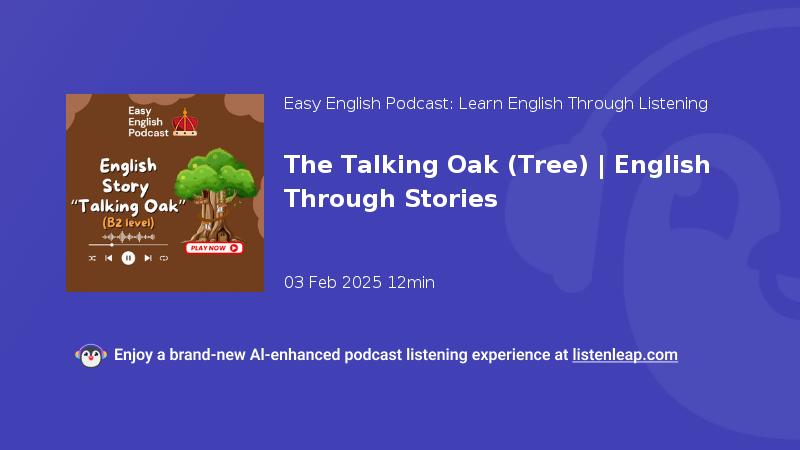 Easy English Podcast

English Story "Talking Oak" (B2 level)

PLAY NOW

Easy English Podcast: Learn English Through Listening

The Talking Oak (Tree) | English Through Stories

03 Feb 2025 12min

Enjoy a brand-new AI-enhanced podcast listening experience at listenleap.com